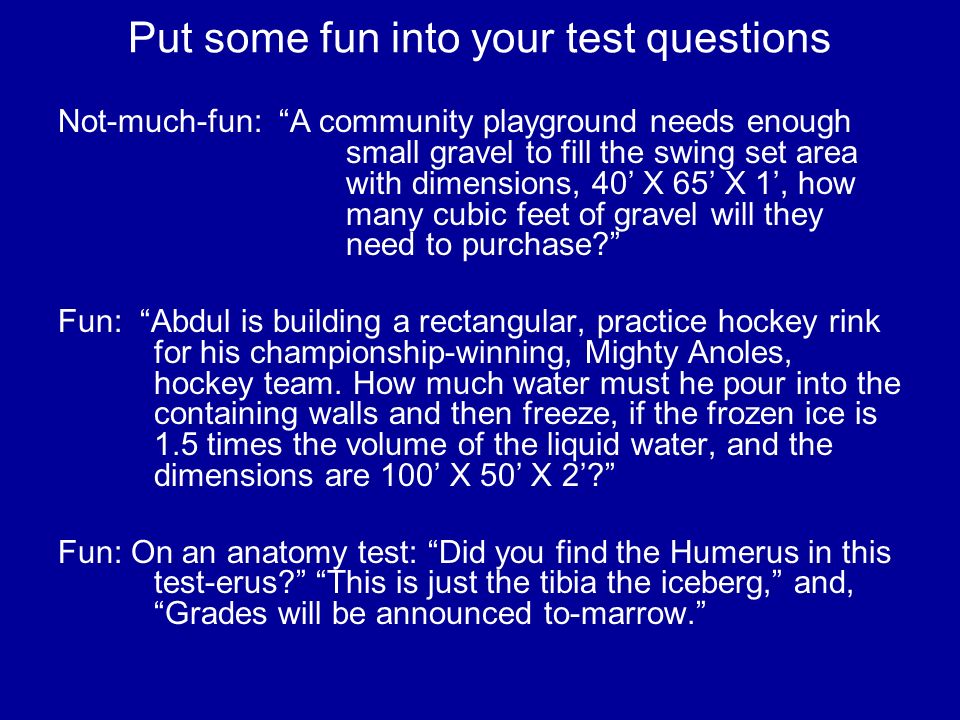 Put some fun into your test questions

Not-much-fun: “A community playground needs enough small gravel to fill the swing set area with dimensions, 40’ X 65’ X 1’, how many cubic feet of gravel will they need to purchase?”

Fun: “Abdul is building a rectangular, practice hockey rink for his championship-winning, Mighty Anoles, hockey team. How much water must he pour into the containing walls and then freeze, if the frozen ice is 1.5 times the volume of the liquid water, and the dimensions are 100’ X 50’ X 2’?”

Fun: On an anatomy test: “Did you find the Humerus in this test-erus?” “This is just the tibia the iceberg,” and, “Grades will be announced to-marrow.”